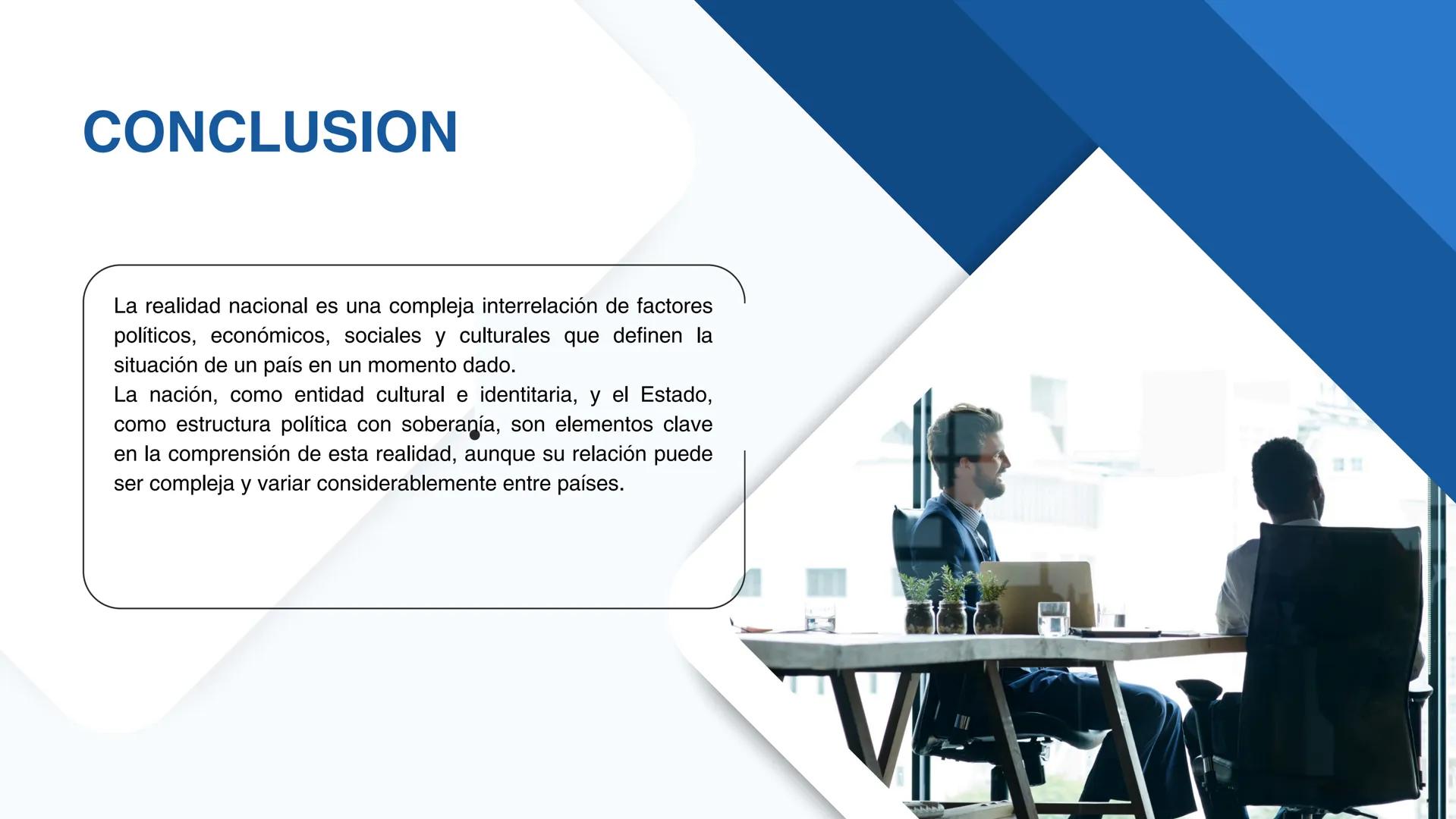 CONCLUSION

La realidad nacional es una compleja interrelación de factores políticos, económicos, sociales y culturales que definen la situación de un país en un momento dado.
La nación, como entidad cultural e identitaria, y el Estado, como estructura política con soberanía, son elementos clave en la comprensión de esta realidad, aunque su relación puede ser compleja y variar considerablemente entre países.